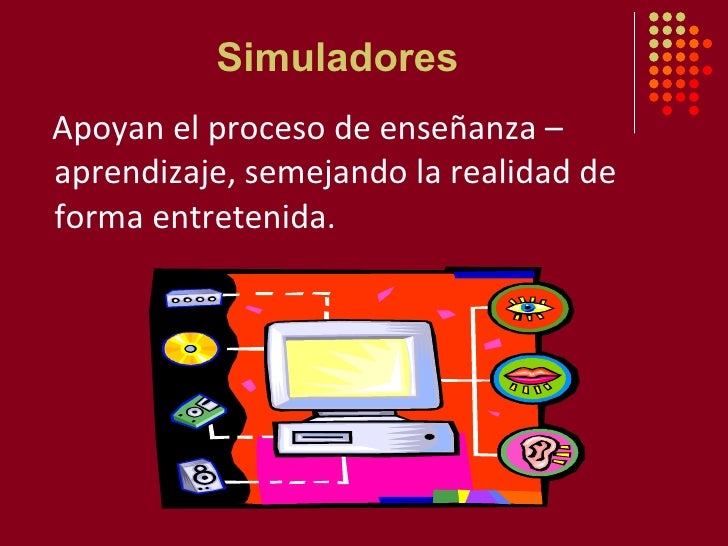 Simuladores

Apoyan el proceso de enseñanza – aprendizaje, semejando la realidad de forma entretenida.